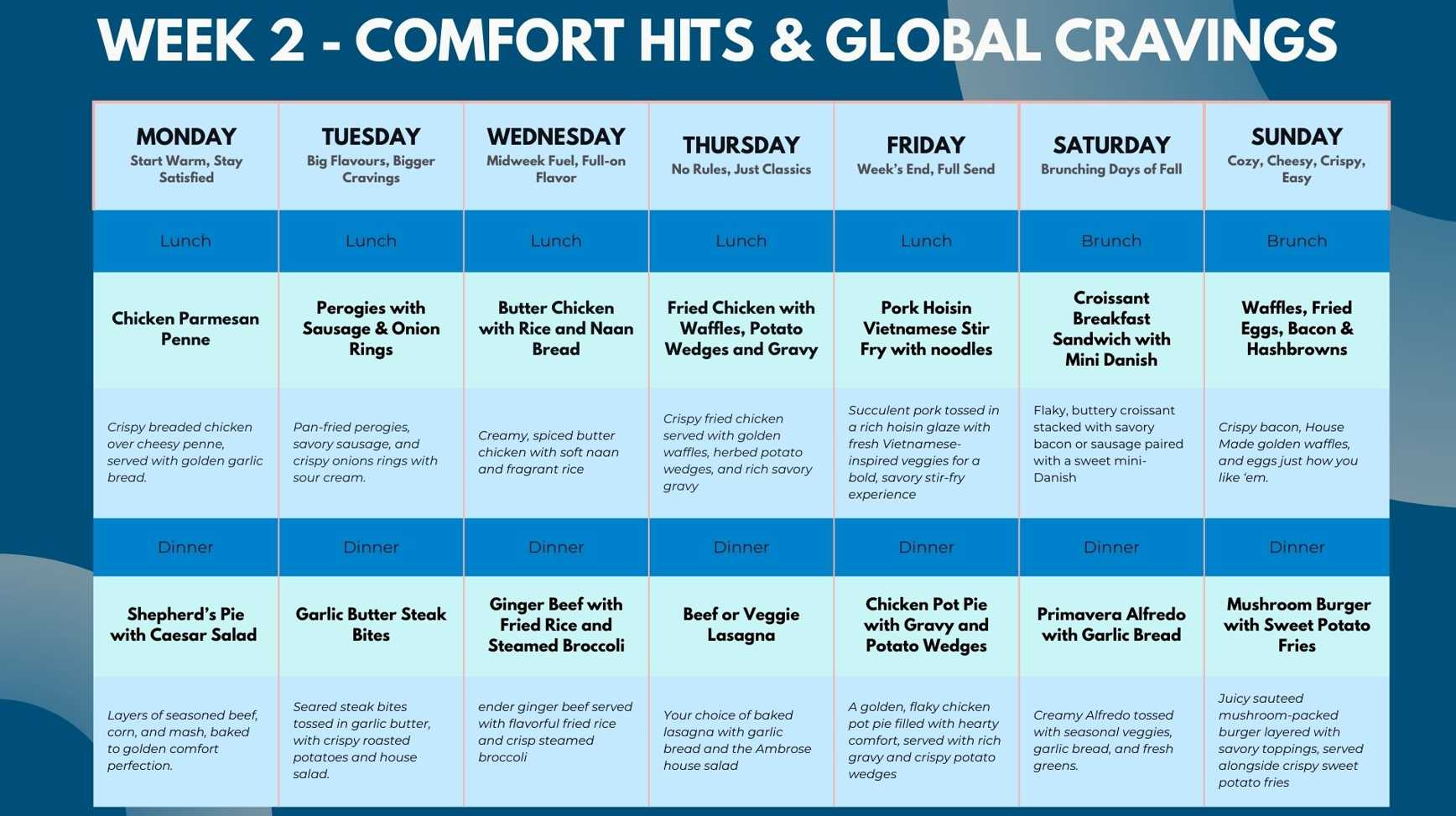 WEEK 2 - COMFORT HITS & GLOBAL CRAVINGS

| MONDAY Start Warm, Stay Satisfied | TUESDAY Big Flavours, Bigger Cravings | WEDNESDAY Midweek Fuel, Full-on Flavor | THURSDAY No Rules, Just Classics | FRIDAY Week's End, Full Send | SATURDAY Brunching Days of Fall | SUNDAY Cozy, Cheesy, Crispy, Easy |
|---|---|---|---|---|---|---|
| Lunch | Lunch | Lunch | Lunch | Lunch | Brunch | Brunch |
| Chicken Parmesan Penne | Perogies with Sausage & Onion Rings | Butter Chicken with Rice and Naan Bread | Fried Chicken with Waffles, Potato Wedges and Gravy | Pork Hoisin Vietnamese Stir Fry with noodles | Croissant Breakfast Sandwich with Mini Danish | Waffles, Fried Eggs, Bacon & Hashbrowns |
| Crispy breaded chicken over cheesy penne, served with golden garlic bread. | Pan-fried perogies, savory sausage, and crispy onions rings with sour cream. | Creamy, spiced butter chicken with soft naan and fragrant rice | Crispy fried chicken served with golden waffles, herbed potato wedges, and rich savory gravy | Succulent pork tossed in a rich hoisin glaze with fresh Vietnamese-inspired veggies for a bold, savory stir-fry experience | Flaky, buttery croissant stacked with savory bacon or sausage paired with a sweet mini-Danish | Crispy bacon, House Made golden waffles, and eggs just how you like 'em. |
| Dinner | Dinner | Dinner | Dinner | Dinner | Dinner | Dinner |
| Shepherd's Pie with Caesar Salad | Garlic Butter Steak Bites | Ginger Beef with Fried Rice and Steamed Broccoli | Beef or Veggie Lasagna | Chicken Pot Pie with Gravy and Potato Wedges | Primavera Alfredo with Garlic Bread | Mushroom Burger with Sweet Potato Fries |
| Layers of seasoned beef, corn, and mash, baked to golden comfort perfection. | Seared steak bites tossed in garlic butter, with crispy roasted potatoes and house salad. | ender ginger beef served with flavorful fried rice and crisp steamed broccoli | Your choice of baked lasagna with garlic bread and the Ambrose house salad | A golden, flaky chicken pot pie filled with hearty comfort, served with rich gravy and crispy potato wedges | Creamy Alfredo tossed with seasonal veggies, garlic bread, and fresh greens. | Juicy sauteed mushroom-packed burger layered with savory toppings, served alongside crispy sweet potato fries |